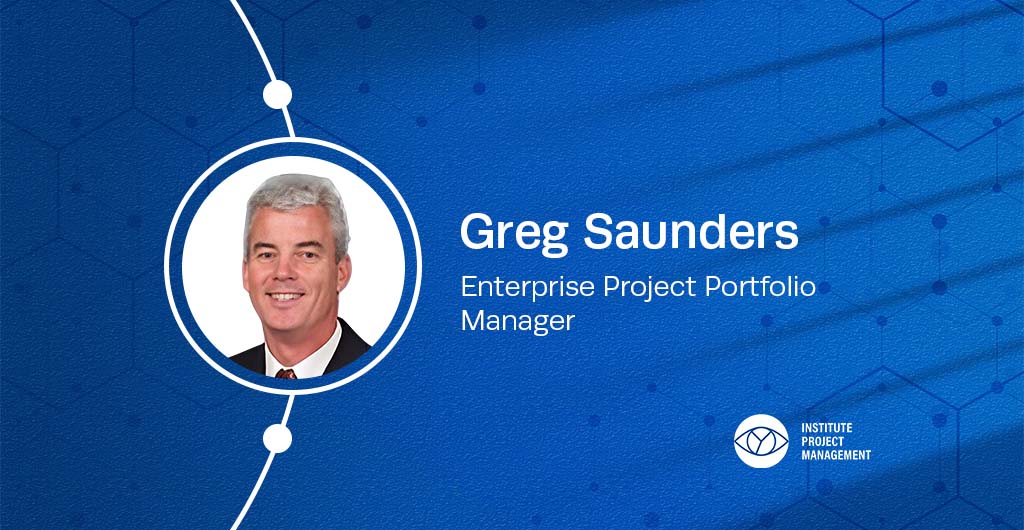 Greg Saunders

Enterprise Project Portfolio Manager

INSTITUTE PROJECT MANAGEMENT